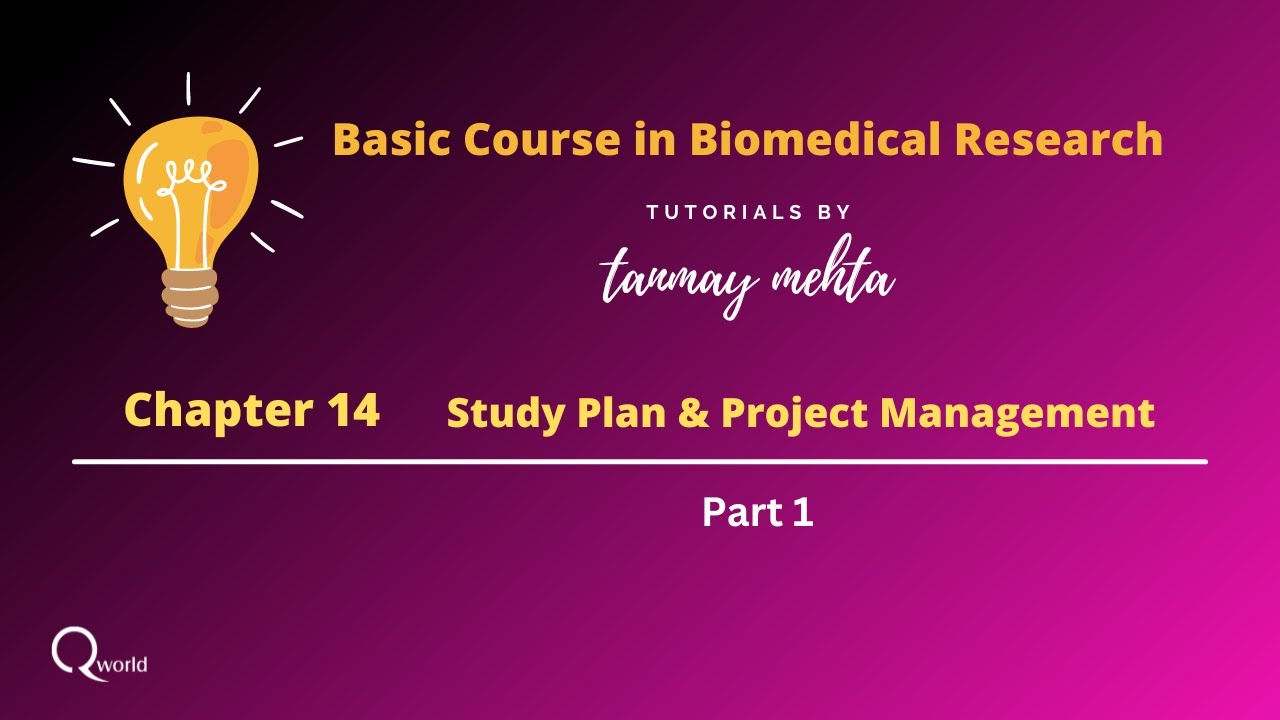 Basic Course in Biomedical Research

TUTORIALS BY

tanmay mehta

Chapter 14 Study Plan & Project Management

Part 1

Qworld